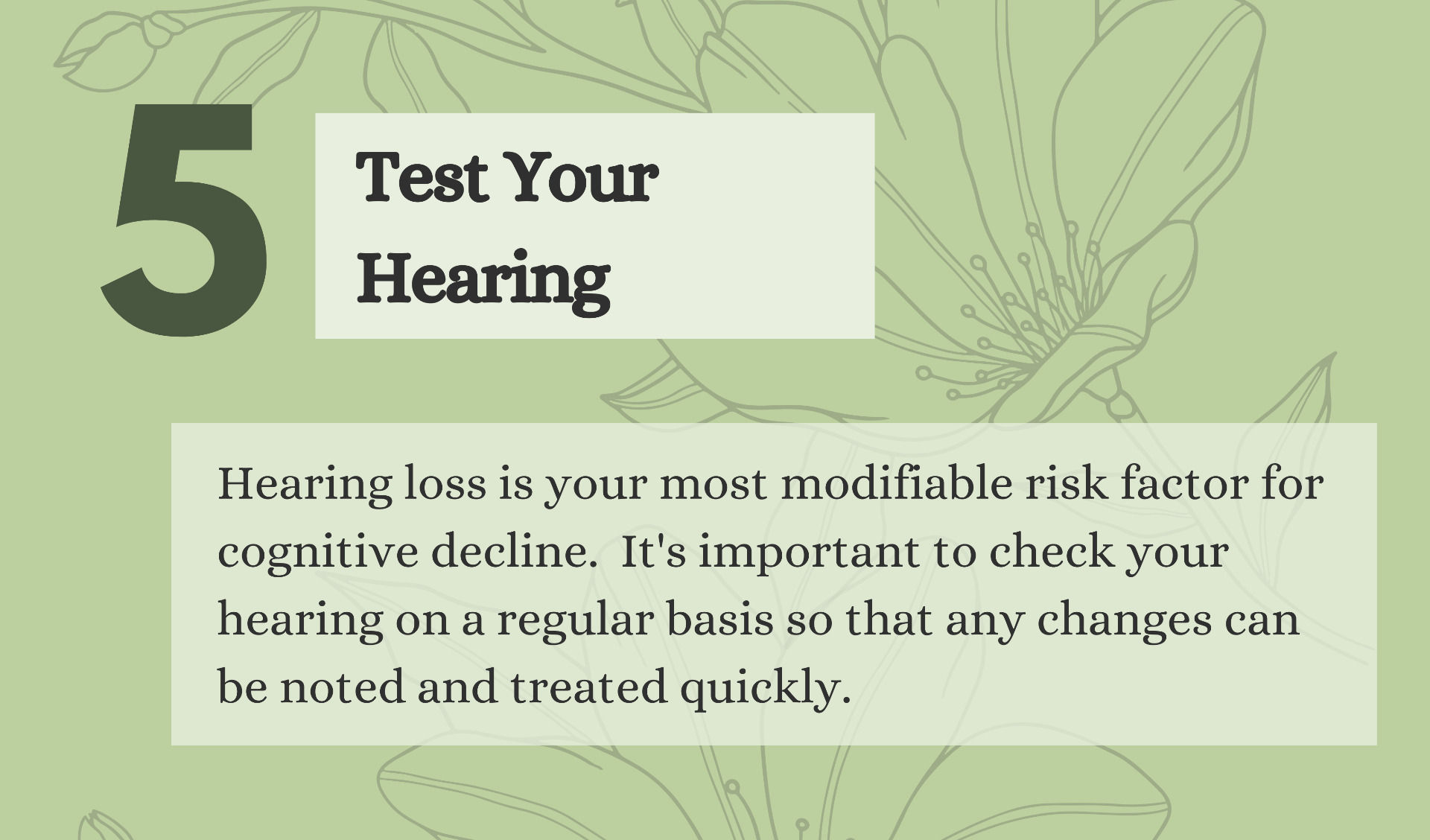 5

Test Your Hearing

Hearing loss is your most modifiable risk factor for cognitive decline.  It's important to check your hearing on a regular basis so that any changes can be noted and treated quickly.